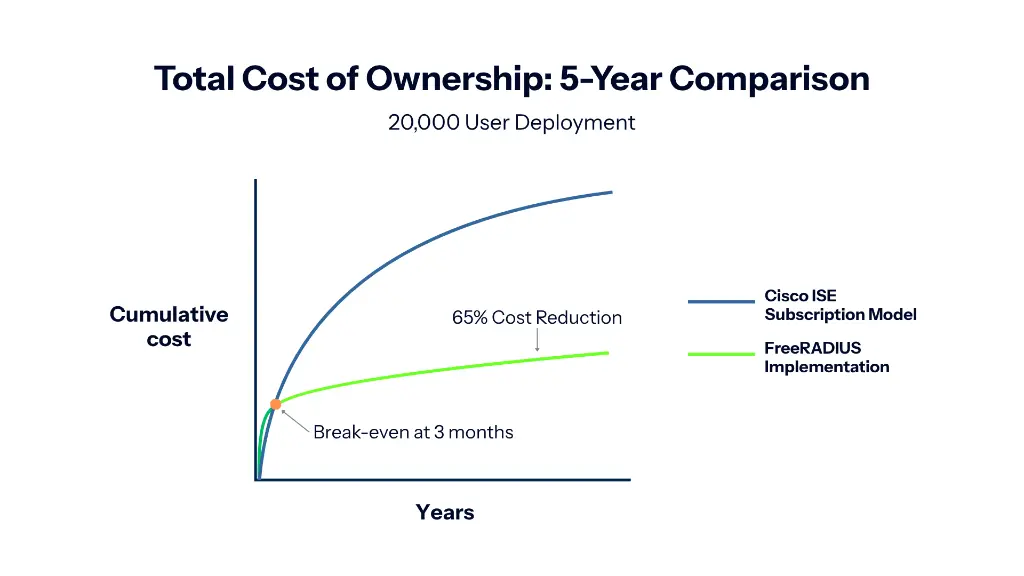 Total Cost of Ownership: 5-Year Comparison

20,000 User Deployment

Cumulative cost

65% Cost Reduction

Break-even at 3 months

Years

Cisco ISE Subscription Model

FreeRADIUS Implementation